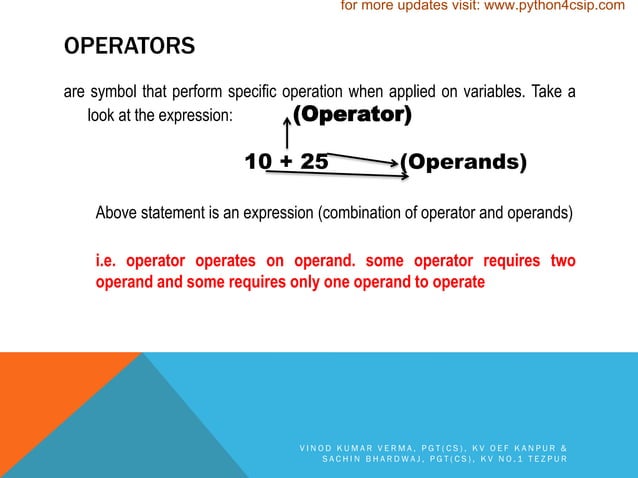 for more updates visit: www.python4csip.com

OPERATORS

are symbol that perform specific operation when applied on variables. Take a look at the expression:

(Operator)

10 + 25 (Operands)

Above statement is an expression (combination of operator and operands)

i.e. operator operates on operand. some operator requires two operand and some requires only one operand to operate

VINOD KUMAR VERMA, PGT(CS), KV OEF KANPUR & SACHIN BHARDWAJ, PGT(CS), KV NO.1 TEZPUR